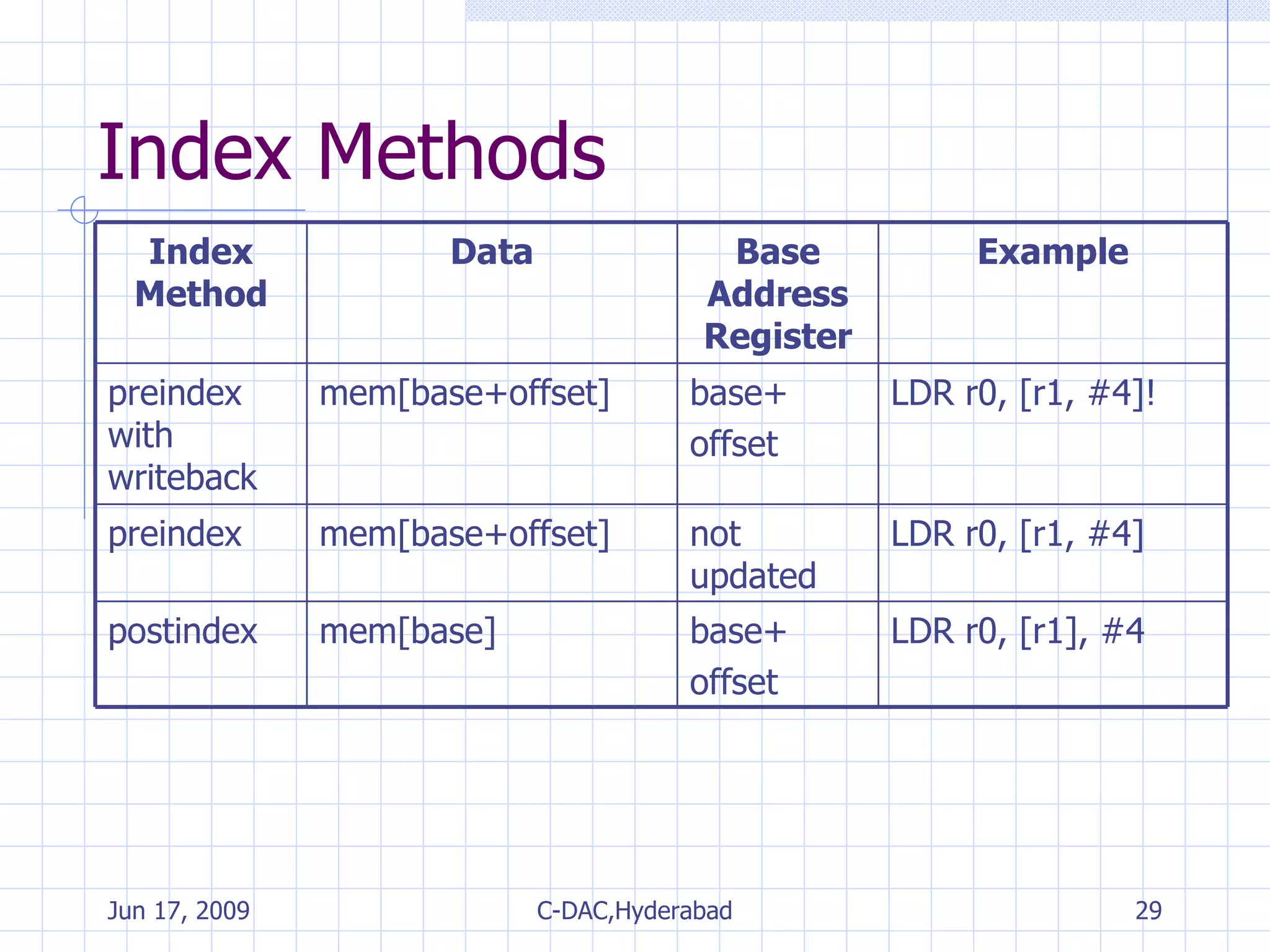 Index Methods

| Index Method | Data | Base Address Register | Example |
|---|---|---|---|
| preindex with writeback | mem[base+offset] | base+ offset | LDR r0, [r1, #4]! |
| preindex | mem[base+offset] | not updated | LDR r0, [r1, #4] |
| postindex | mem[base] | base+ offset | LDR r0, [r1], #4 |

Jun 17, 2009

C-DAC,Hyderabad

29